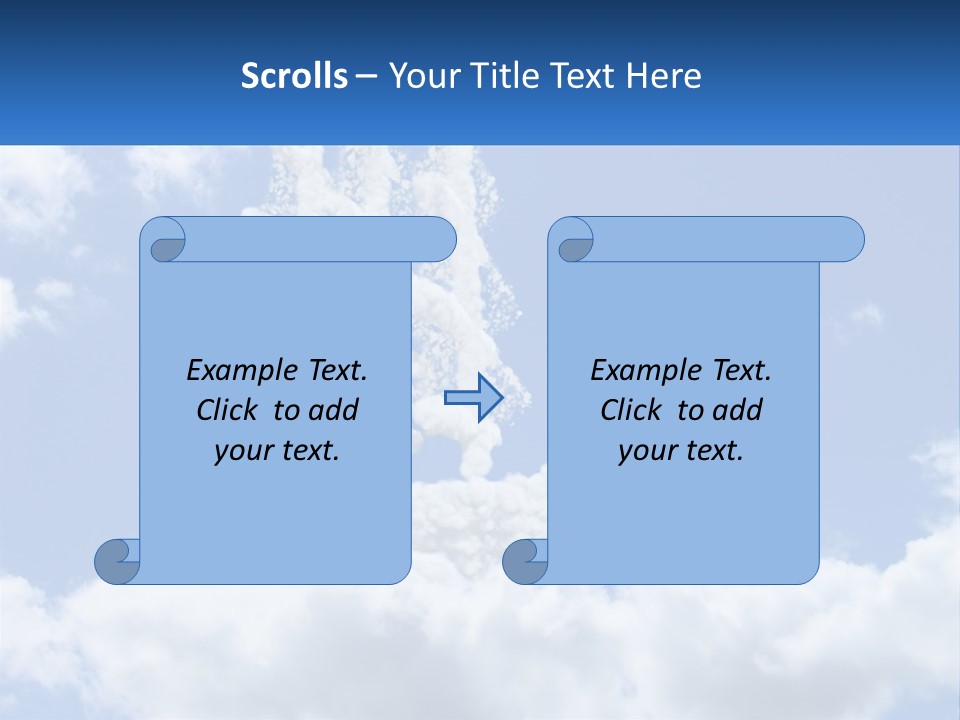 Scrolls – Your Title Text Here

Example Text. Click to add your text.

Example Text. Click to add your text.